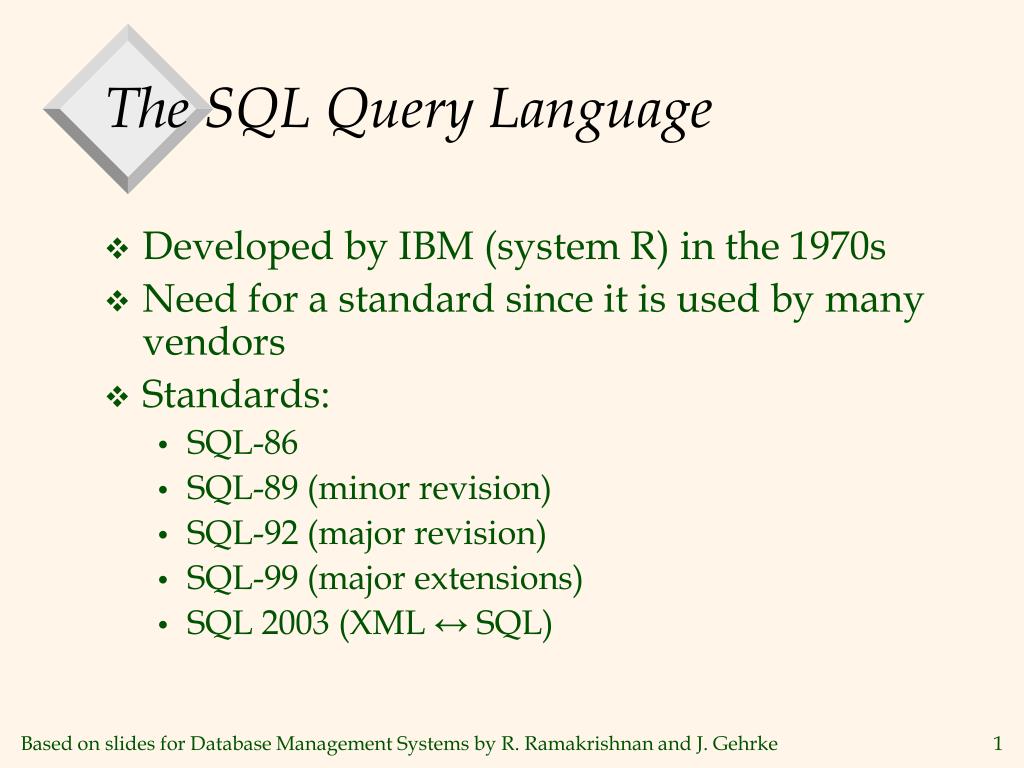 The SQL Query Language

❖ Developed by IBM (system R) in the 1970s
❖ Need for a standard since it is used by many vendors
❖ Standards:
• SQL-86
• SQL-89 (minor revision)
• SQL-92 (major revision)
• SQL-99 (major extensions)
• SQL 2003 (XML ↔ SQL)

Based on slides for Database Management Systems by R. Ramakrishnan and J. Gehrke

1